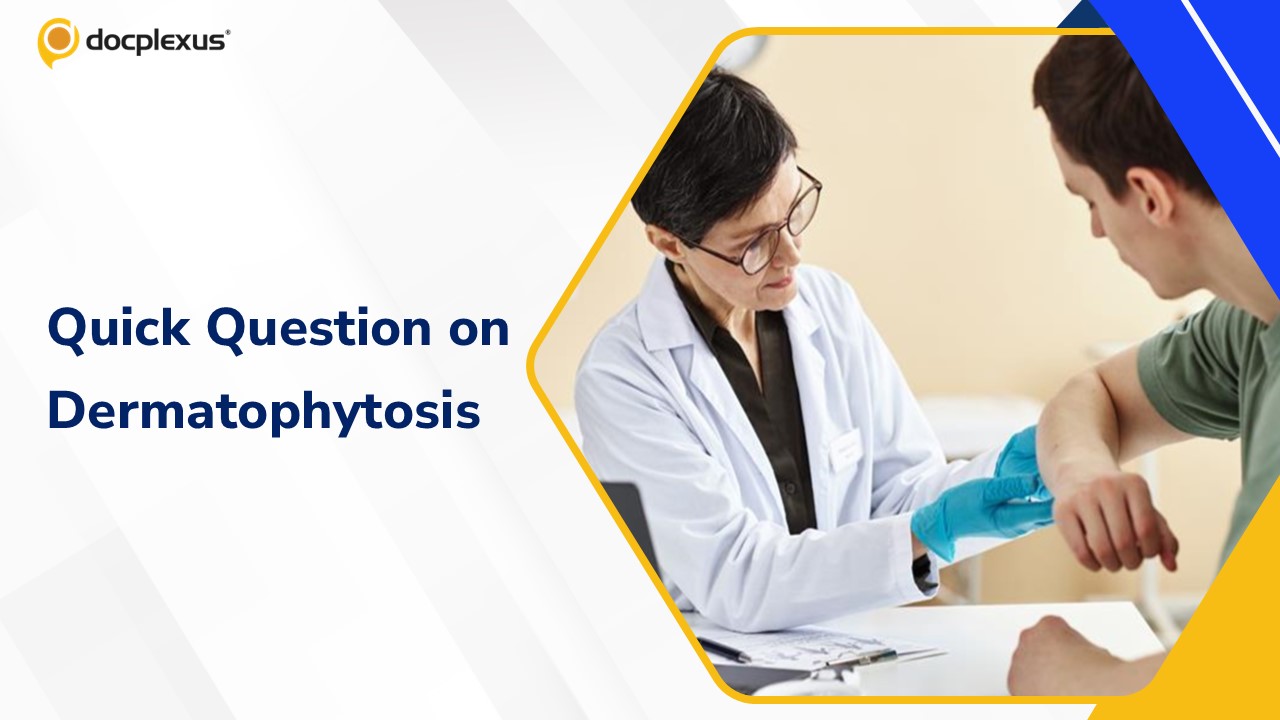 docplexus®

Quick Question on Dermatophytosis